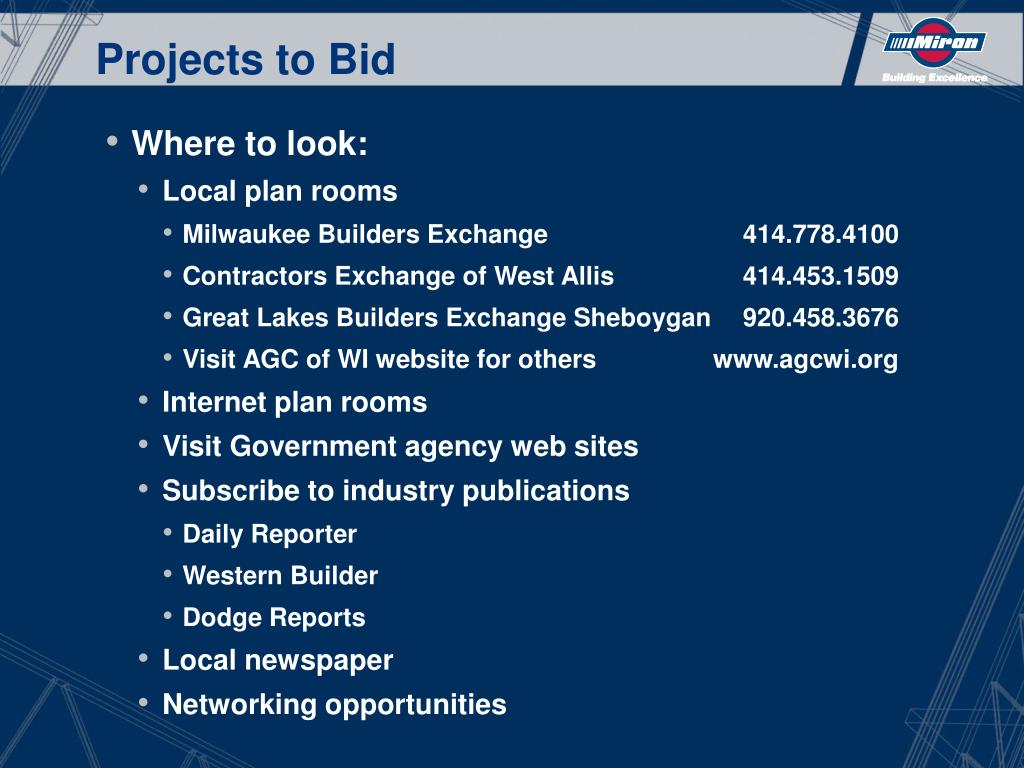 Projects to Bid

Miron
Building Excellence

• Where to look:
• Local plan rooms
• Milwaukee Builders Exchange 414.778.4100
• Contractors Exchange of West Allis 414.453.1509
• Great Lakes Builders Exchange Sheboygan 920.458.3676
• Visit AGC of WI website for others www.agcwi.org
• Internet plan rooms
• Visit Government agency web sites
• Subscribe to industry publications
• Daily Reporter
• Western Builder
• Dodge Reports
• Local newspaper
• Networking opportunities